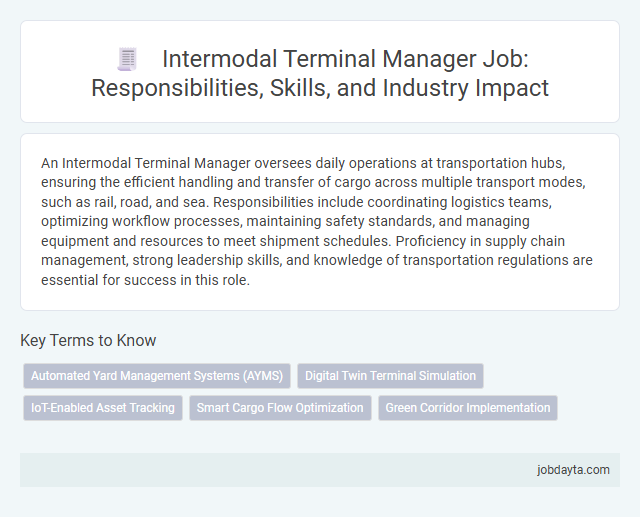 Intermodal Terminal Manager Job: Responsibilities, Skills, and Industry Impact

An Intermodal Terminal Manager oversees daily operations at transportation hubs, ensuring the efficient handling and transfer of cargo across multiple transport modes, such as rail, road, and sea. Responsibilities include coordinating logistics teams, optimizing workflow processes, maintaining safety standards, and managing equipment and resources to meet shipment schedules. Proficiency in supply chain management, strong leadership skills, and knowledge of transportation regulations are essential for success in this role.

Key Terms to Know

Automated Yard Management Systems (AYMS)

Digital Twin Terminal Simulation

IoT-Enabled Asset Tracking

Smart Cargo Flow Optimization

Green Corridor Implementation

jobdayta.com